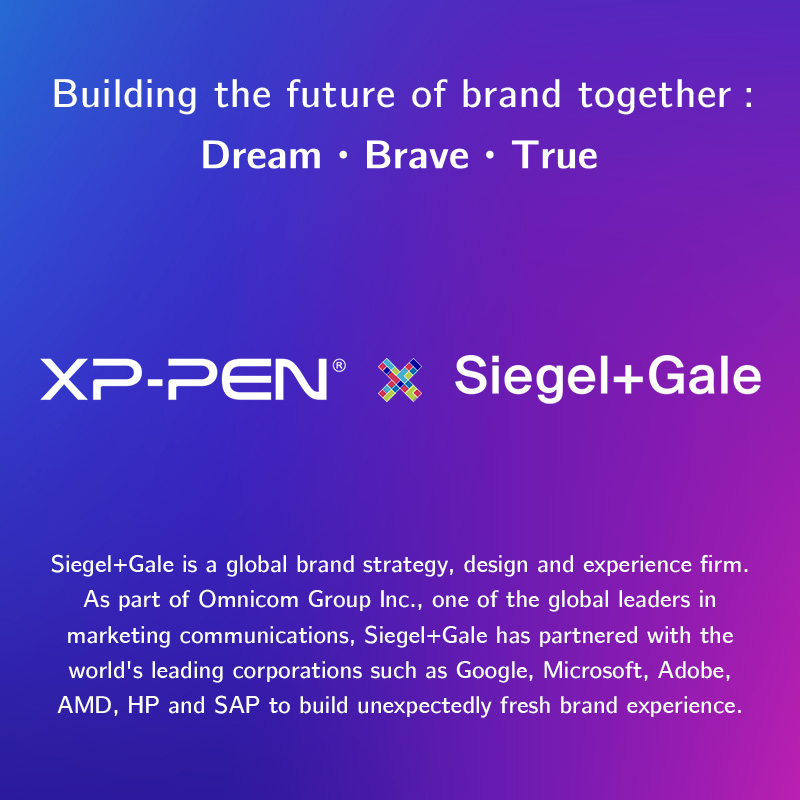 Building the future of brand together :
Dream · Brave · True

XP-PEN® Siegel+Gale

Siegel+Gale is a global brand strategy, design and experience firm. As part of Omnicom Group Inc., one of the global leaders in marketing communications, Siegel+Gale has partnered with the world's leading corporations such as Google, Microsoft, Adobe, AMD, HP and SAP to build unexpectedly fresh brand experience.